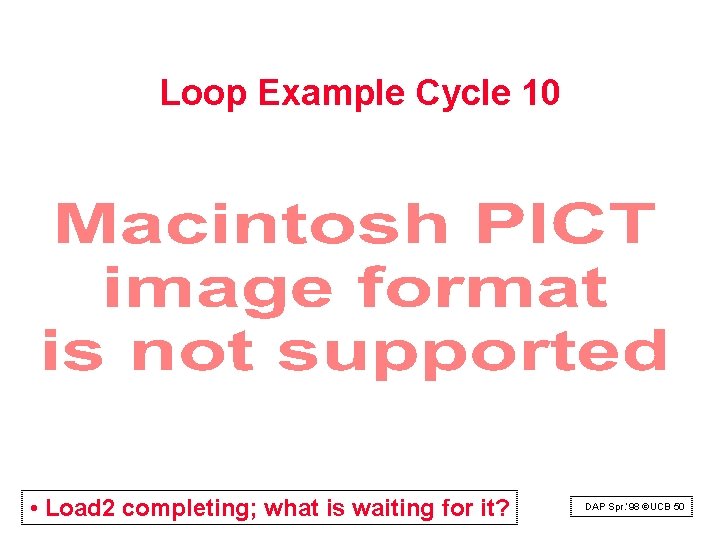 Loop Example Cycle 10

Macintosh PICT image format is not supported

• Load2 completing; what is waiting for it?

DAP Spr.'98 ©UCB 50